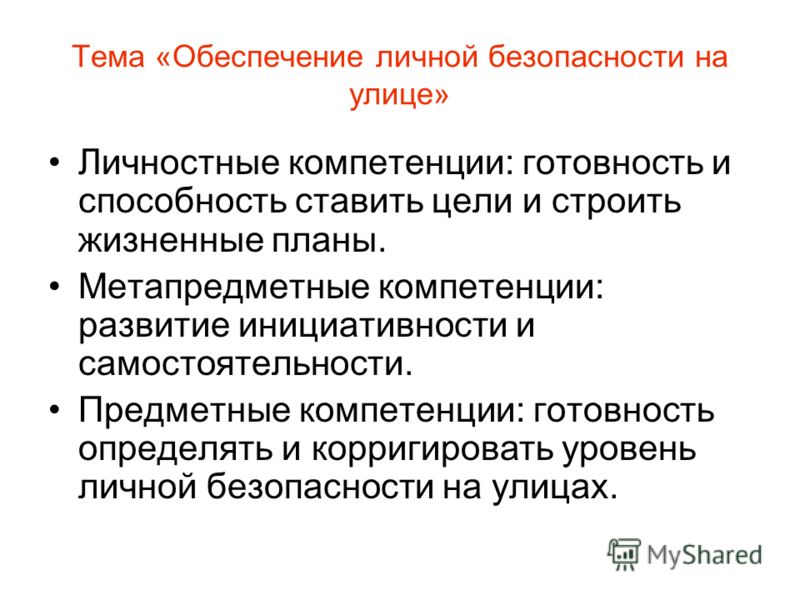 Тема «Обеспечение личной безопасности на улице»

• Личностные компетенции: готовность и способность ставить цели и строить жизненные планы.
• Метапредметные компетенции: развитие инициативности и самостоятельности.
• Предметные компетенции: готовность определять и корригировать уровень личной безопасности на улицах.

MyShared